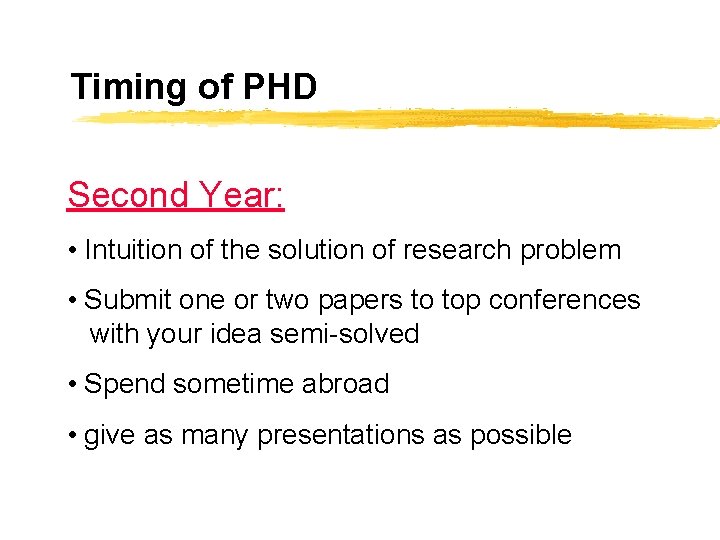 Timing of PHD

Second Year:

• Intuition of the solution of research problem

• Submit one or two papers to top conferences with your idea semi-solved

• Spend sometime abroad

• give as many presentations as possible